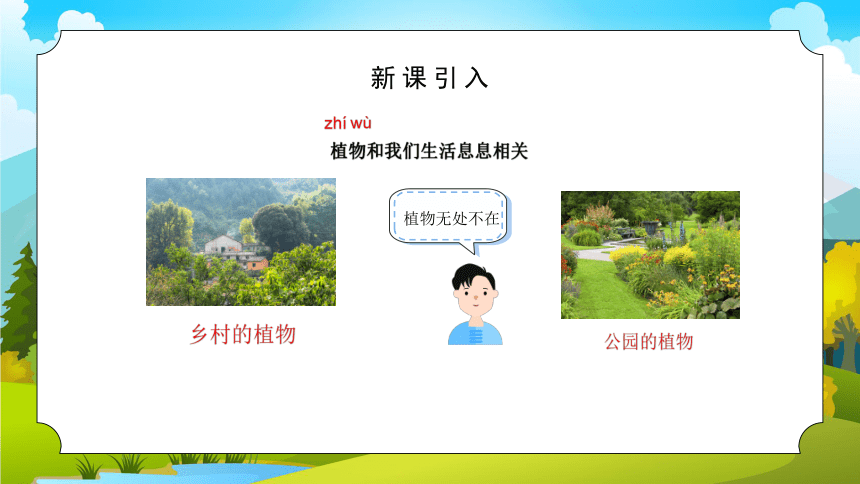 新课引入

zhí wù
植物和我们生活息息相关

植物无处不在

乡村的植物

公园的植物